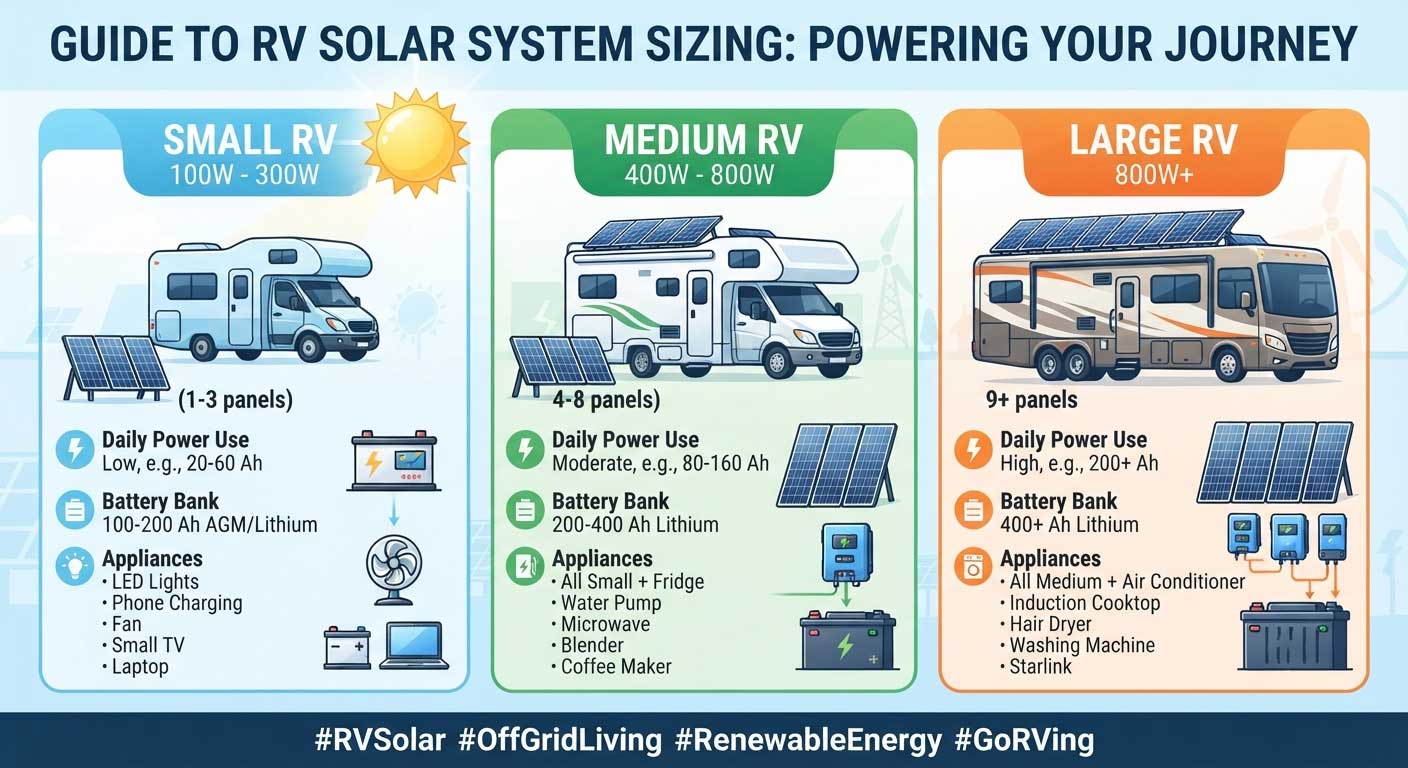 GUIDE TO RV SOLAR SYSTEM SIZING: POWERING YOUR JOURNEY

SMALL RV
100W - 300W

(1-3 panels)

Daily Power Use
Low, e.g., 20-60 Ah

Battery Bank
100-200 Ah AGM/Lithium

Appliances
• LED Lights
• Phone Charging
• Fan
• Small TV
• Laptop

MEDIUM RV
400W - 800W

4-8 panels)

Daily Power Use
Moderate, e.g., 80-160 Ah

Battery Bank
200-400 Ah Lithium

Appliances
• All Small + Fridge
• Water Pump
• Microwave
• Blender
• Coffee Maker

LARGE RV
800W+

9+ panels

Daily Power Use
High, e.g., 200+ Ah

Battery Bank
400+ Ah Lithium

Appliances
• All Medium + Air Conditioner
• Induction Cooktop
• Hair Dryer
• Washing Machine
• Starlink

#RVSolar #OffGridLiving #RenewableEnergy #GoRVing